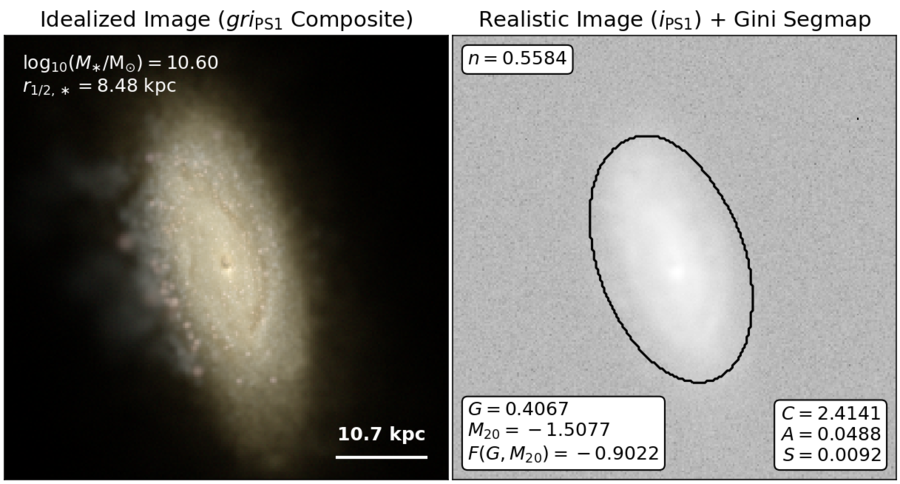 Idealized Image ($gri_{\mathrm{PS1}}$ Composite)

$\log_{10}(M_*/\mathrm{M}_\odot) = 10.60$
$r_{1/2,*} = 8.48$ kpc

10.7 kpc

Realistic Image ($i_{\mathrm{PS1}}$) + Gini Segmap

$n = 0.5584$

$G = 0.4067$
$M_{20} = -1.5077$
$F(G, M_{20}) = -0.9022$

$C = 2.4141$
$A = 0.0488$
$S = 0.0092$